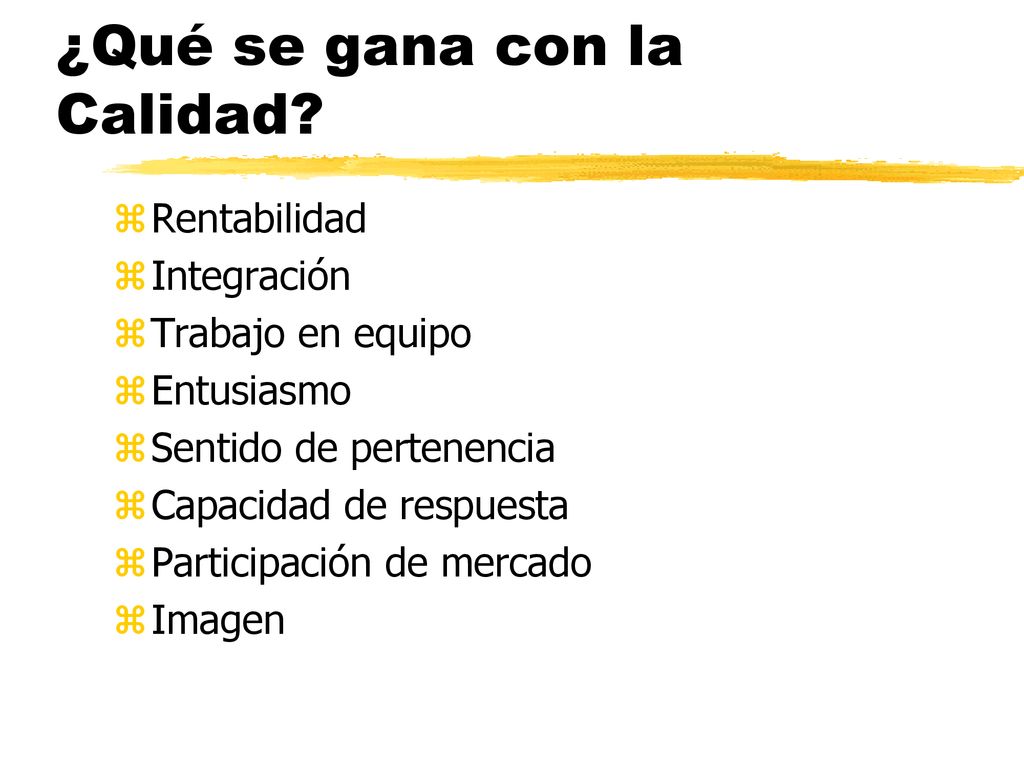 ¿Qué se gana con la Calidad?

- Rentabilidad
- Integración
- Trabajo en equipo
- Entusiasmo
- Sentido de pertenencia
- Capacidad de respuesta
- Participación de mercado
- Imagen